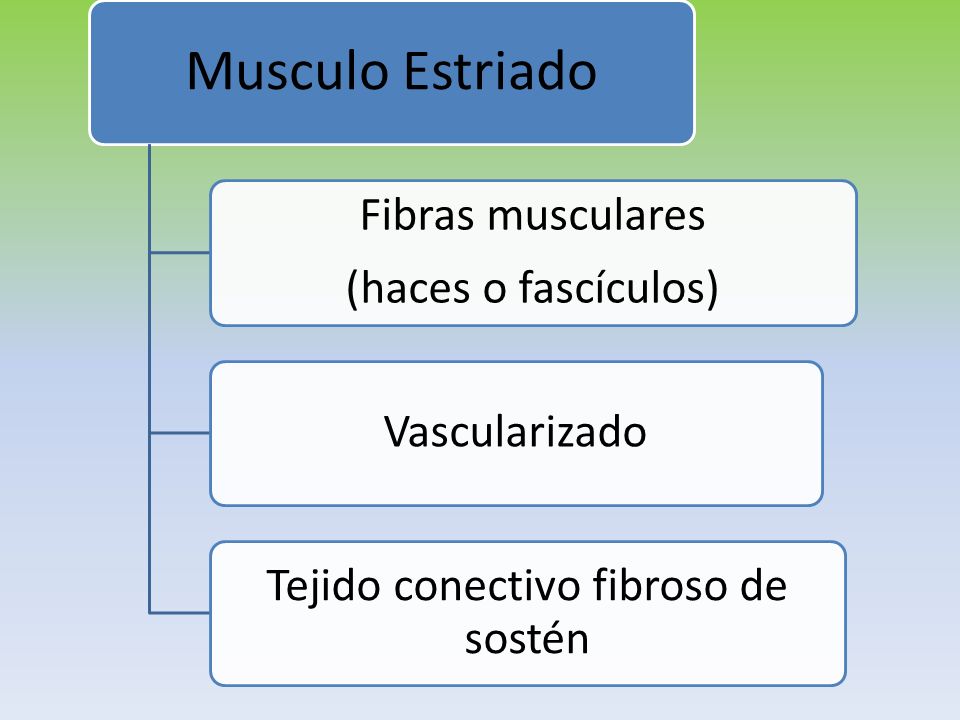 Musculo Estriado

Fibras musculares

(haces o fascículos)

Vascularizado

Tejido conectivo fibroso de sostén